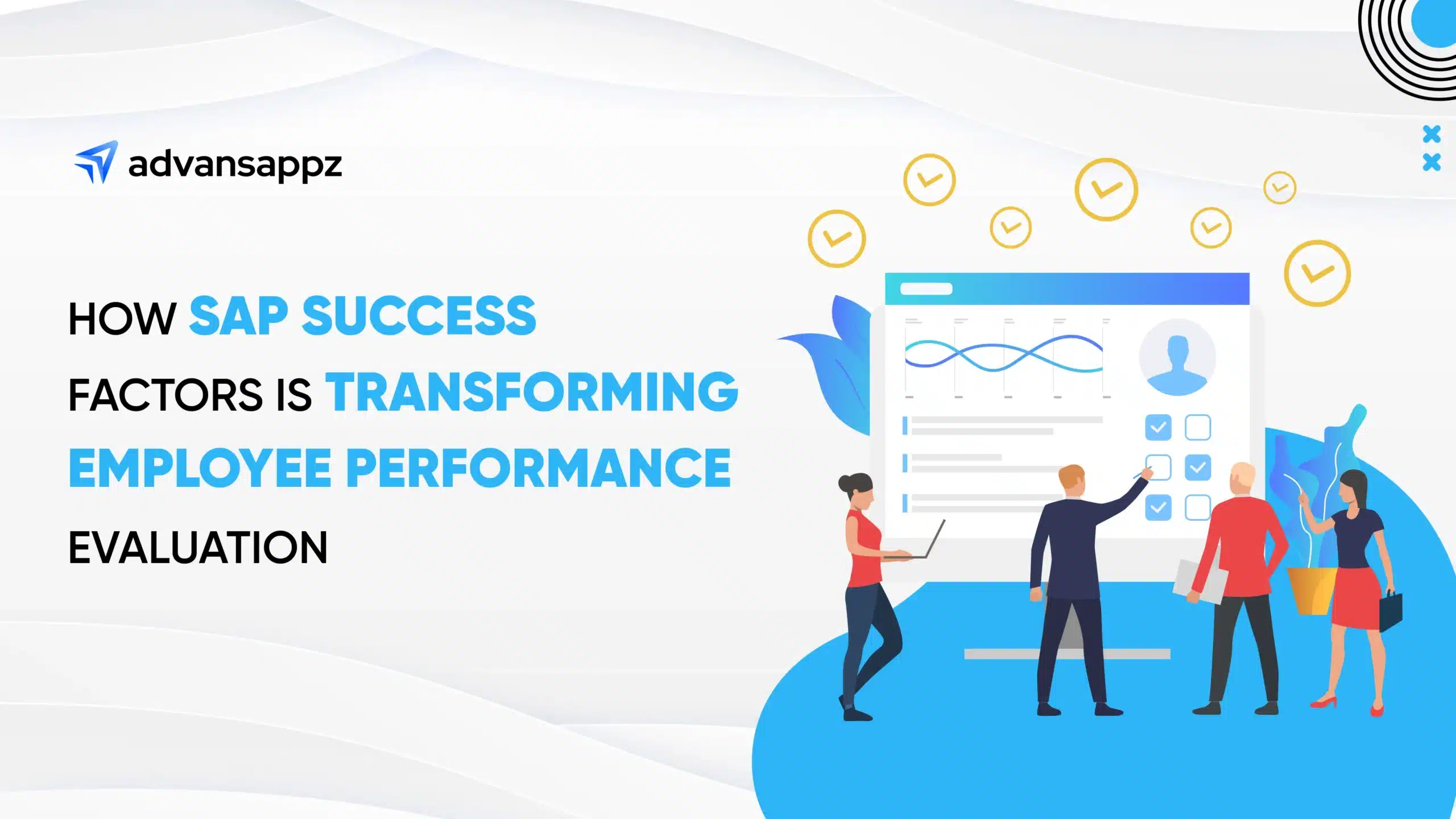 advansappz

HOW SAP SUCCESS FACTORS IS TRANSFORMING EMPLOYEE PERFORMANCE EVALUATION